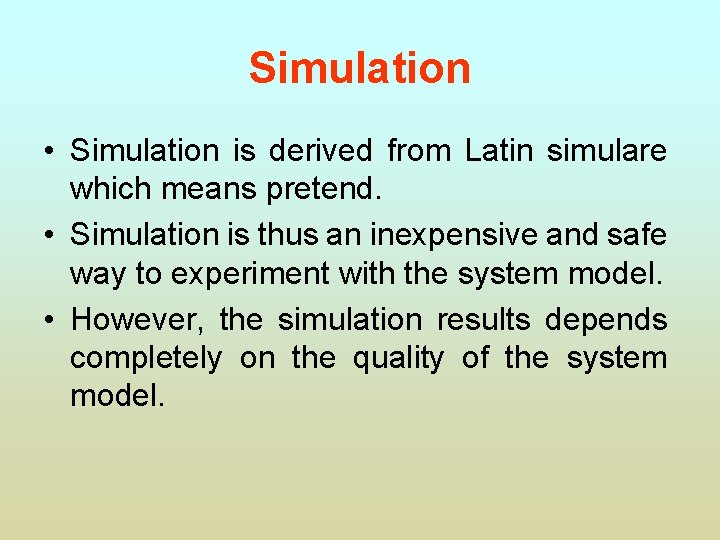 Simulation

• Simulation is derived from Latin simulare which means pretend.
• Simulation is thus an inexpensive and safe way to experiment with the system model.
• However, the simulation results depends completely on the quality of the system model.